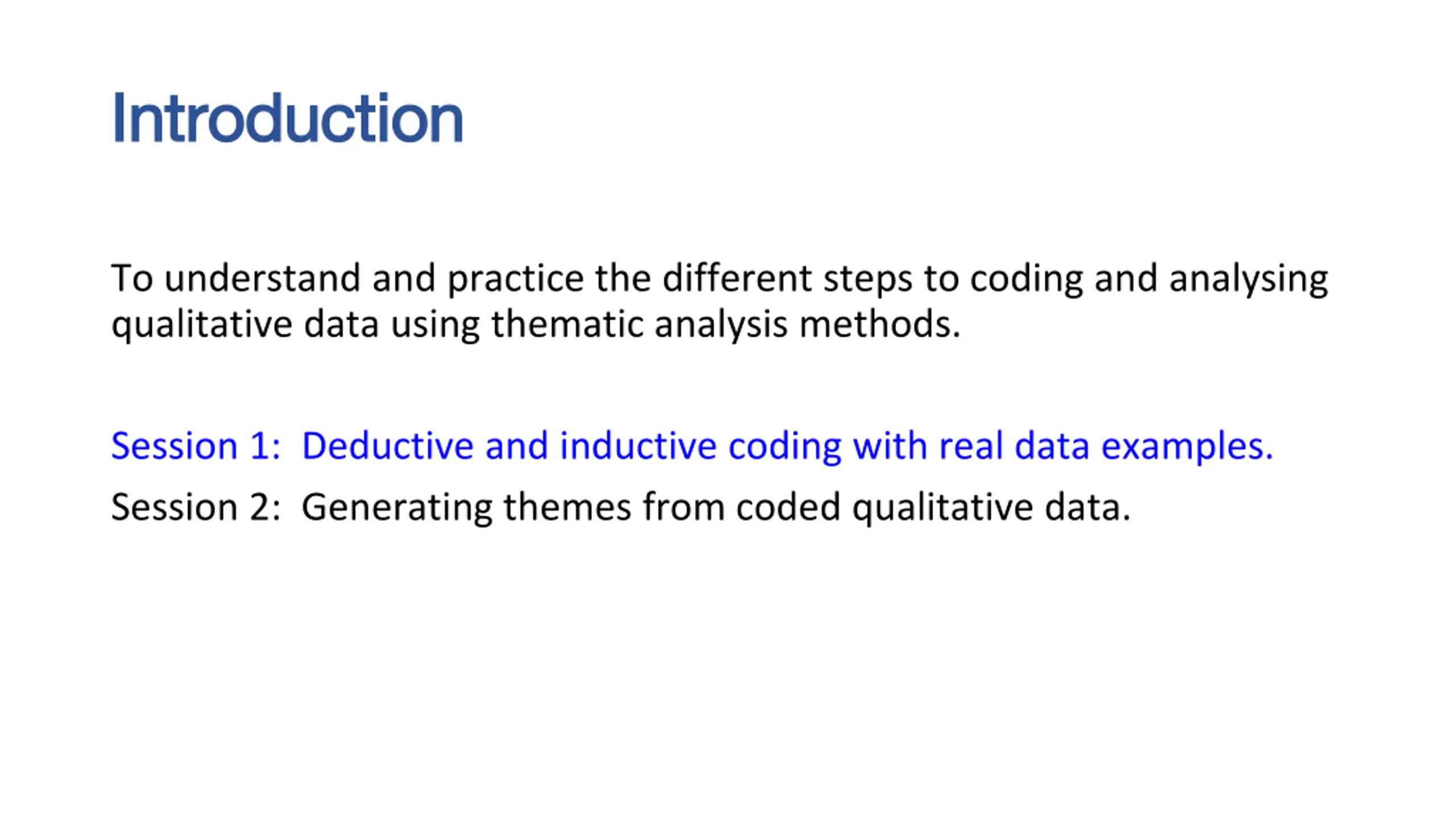 Introduction

To understand and practice the different steps to coding and analysing qualitative data using thematic analysis methods.

Session 1:  Deductive and inductive coding with real data examples.

Session 2:  Generating themes from coded qualitative data.